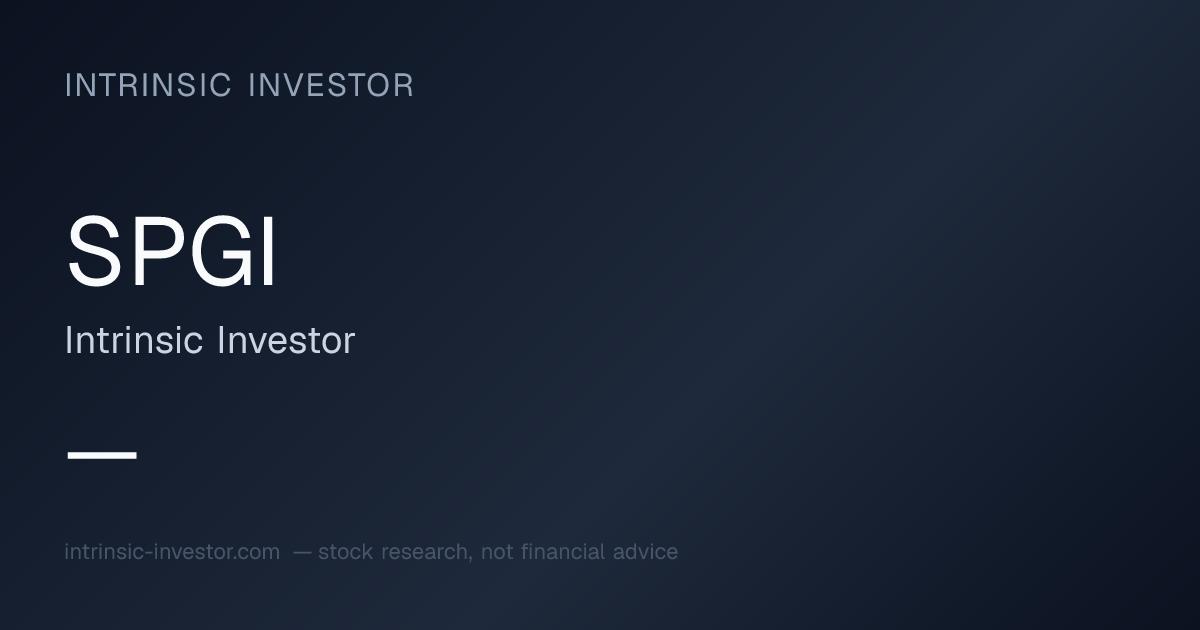 INTRINSIC INVESTOR

SPGI

Intrinsic Investor

intrinsic-investor.com — stock research, not financial advice